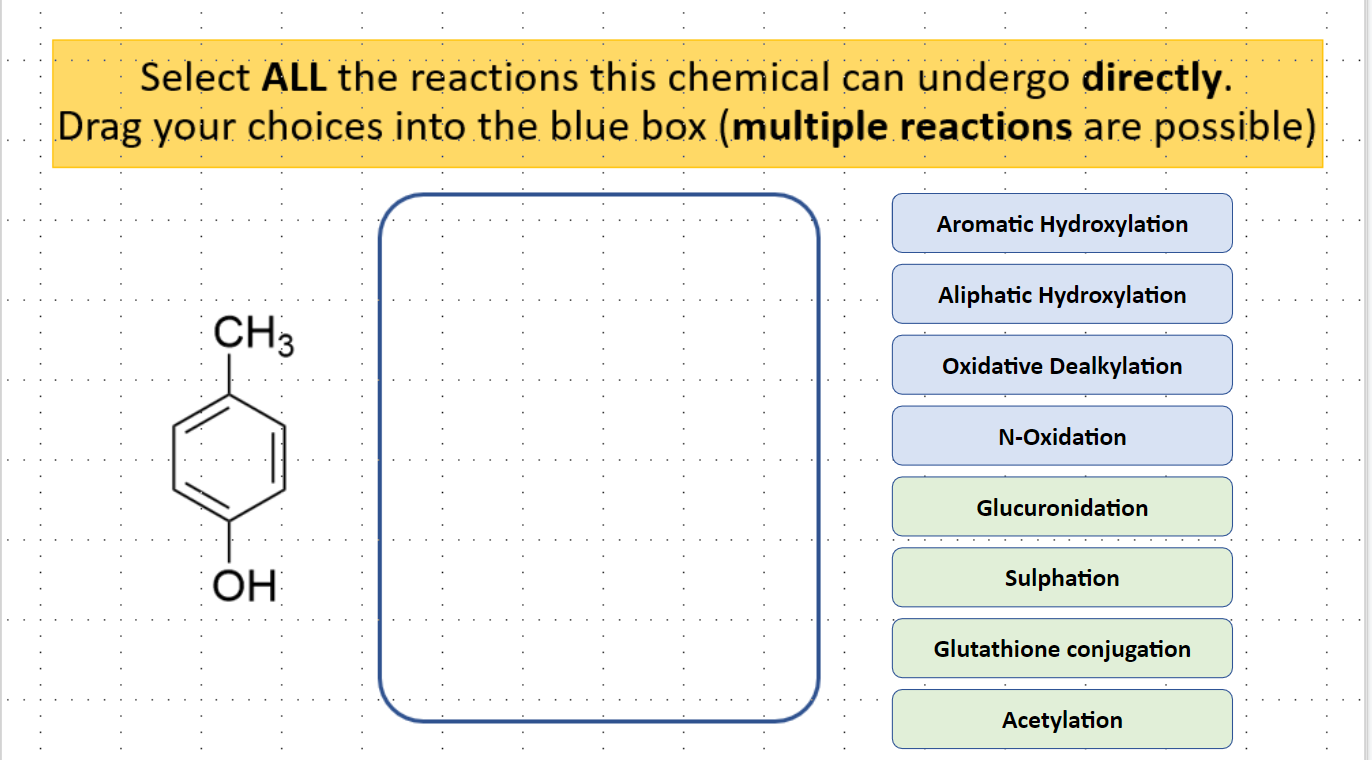 Select **ALL** the reactions this chemical can undergo **directly**.
Drag your choices into the blue box (**multiple reactions** are possible)

$CH_3$

OH

Aromatic Hydroxylation

Aliphatic Hydroxylation

Oxidative Dealkylation

N-Oxidation

Glucuronidation

Sulphation

Glutathione conjugation

Acetylation